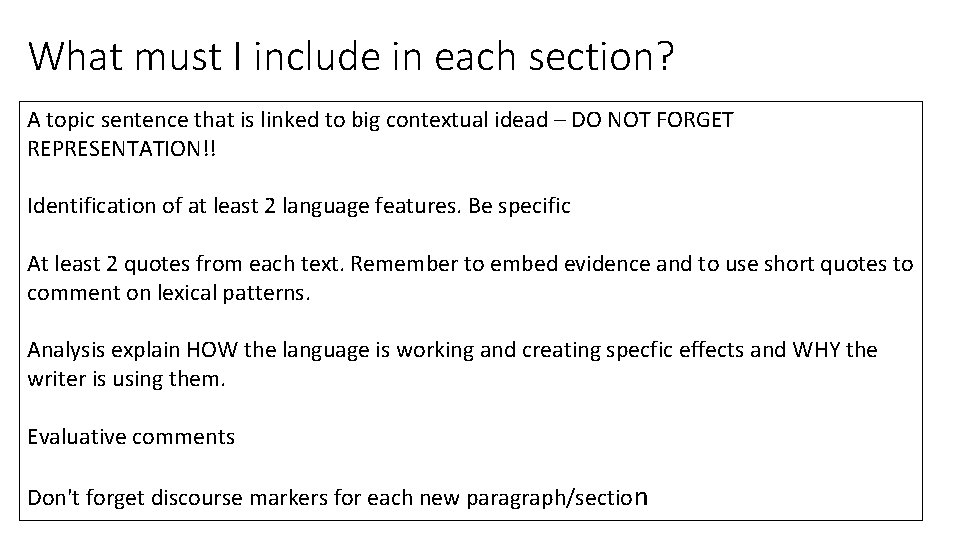 What must I include in each section?

A topic sentence that is linked to big contextual idead – DO NOT FORGET REPRESENTATION!!

Identification of at least 2 language features. Be specific

At least 2 quotes from each text. Remember to embed evidence and to use short quotes to comment on lexical patterns.

Analysis explain HOW the language is working and creating specfic effects and WHY the writer is using them.

Evaluative comments

Don't forget discourse markers for each new paragraph/section